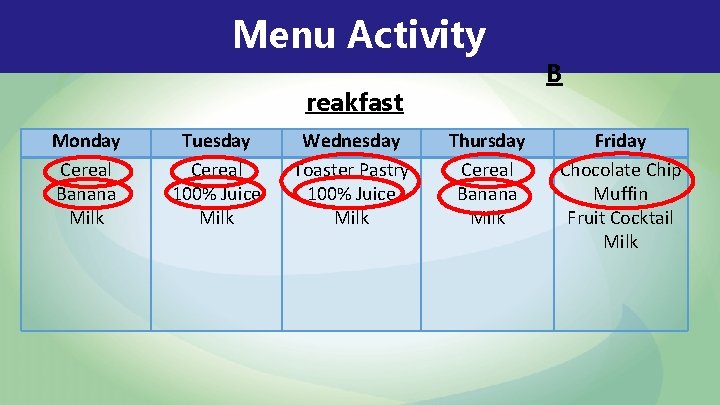 Menu Activity

B

reakfast

| Monday | Tuesday | Wednesday | Thursday | Friday |
|---|---|---|---|---|
| Cereal Banana Milk | Cereal 100% Juice Milk | Toaster Pastry 100% Juice Milk | Cereal Banana Milk | Chocolate Chip Muffin Fruit Cocktail Milk |